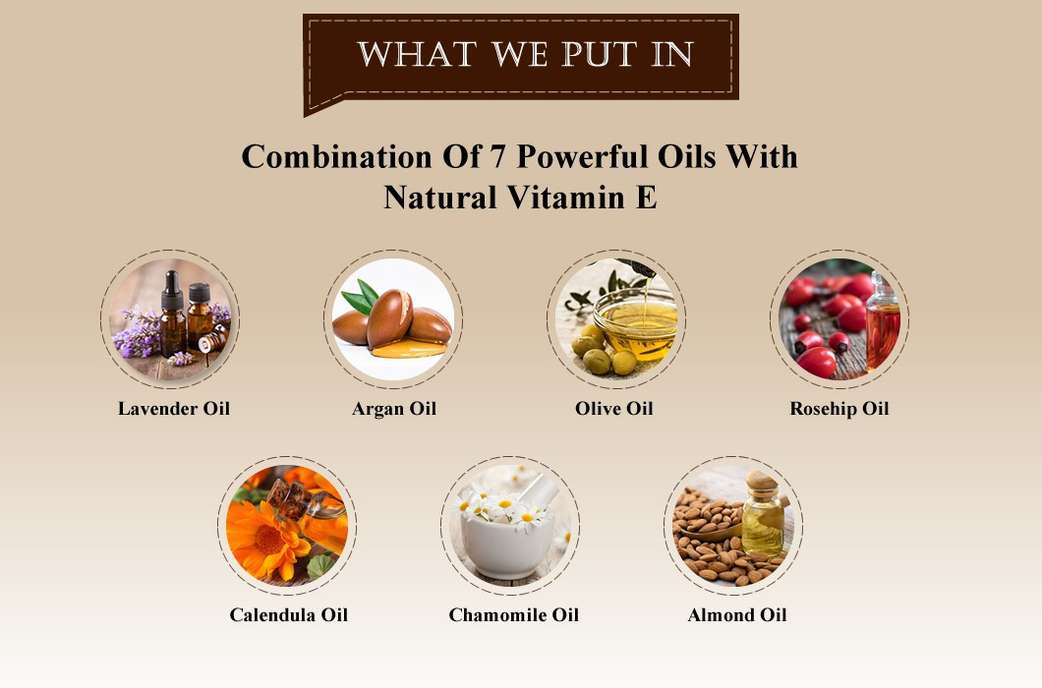 WHAT WE PUT IN

Combination Of 7 Powerful Oils With Natural Vitamin E

Lavender Oil

Argan Oil

Olive Oil

Rosehip Oil

Calendula Oil

Chamomile Oil

Almond Oil